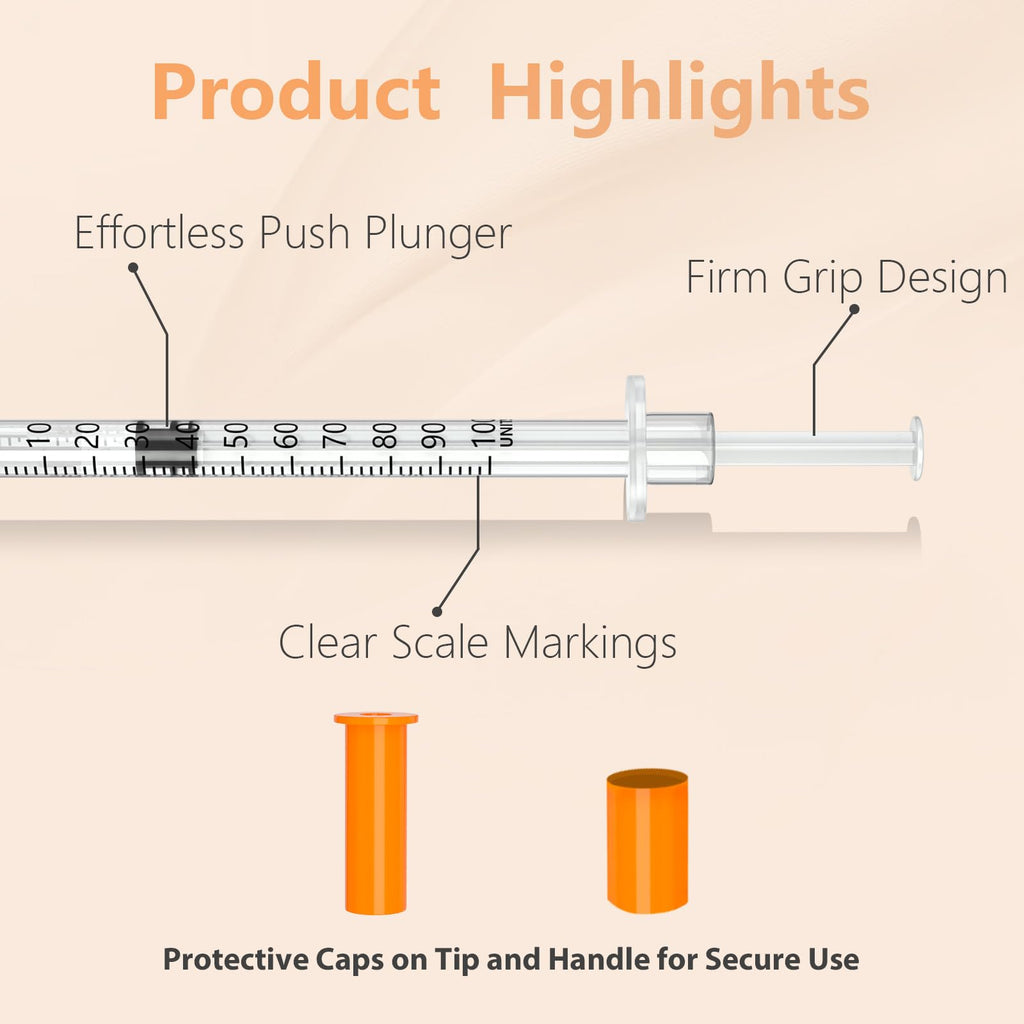 Product Highlights

Effortless Push Plunger

Firm Grip Design

10 20 30 40 50 60 70 80 90 100 UNITS

Clear Scale Markings

Protective Caps on Tip and Handle for Secure Use